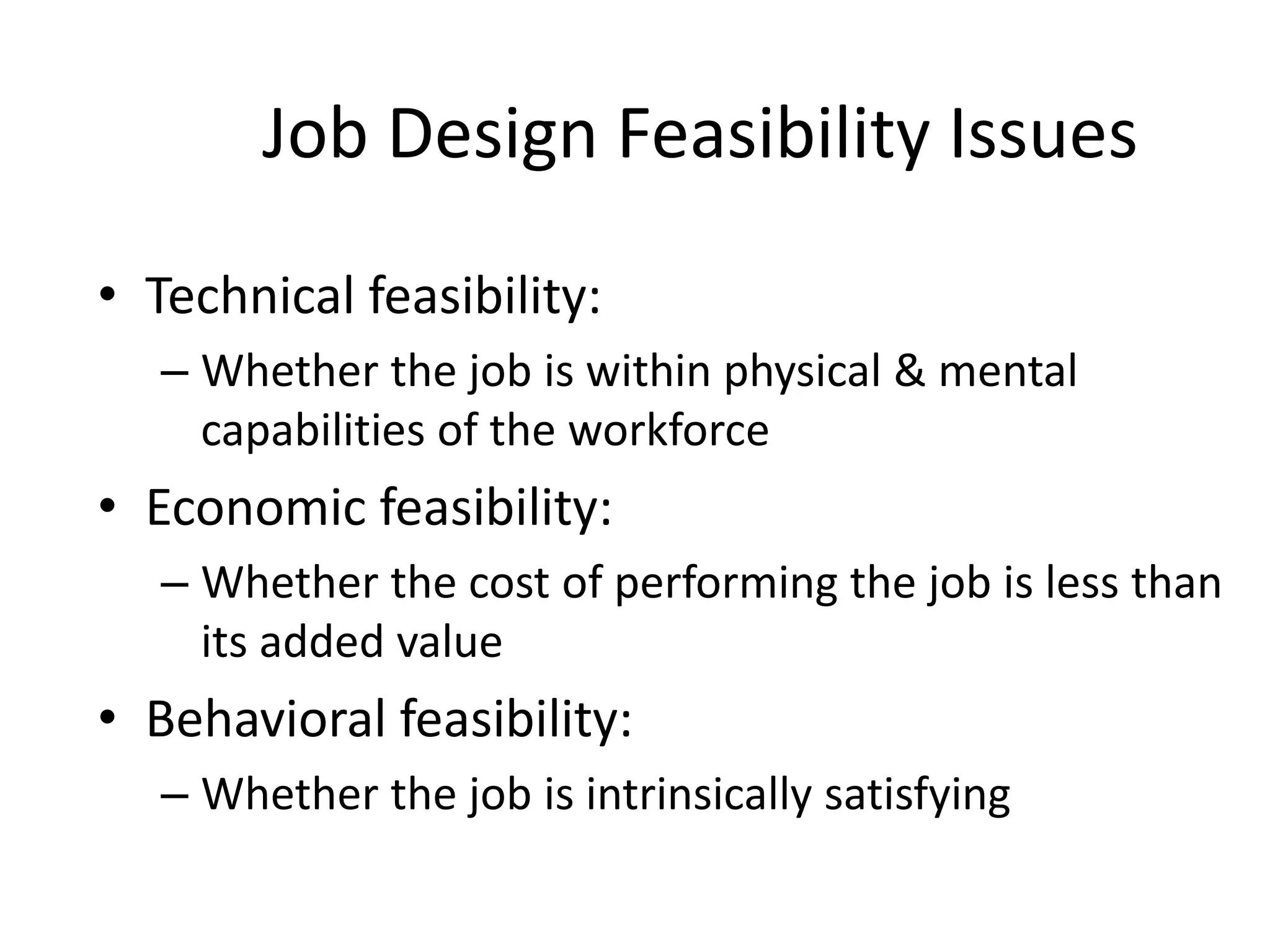 Job Design Feasibility Issues

• Technical feasibility:
– Whether the job is within physical & mental capabilities of the workforce

• Economic feasibility:
– Whether the cost of performing the job is less than its added value

• Behavioral feasibility:
– Whether the job is intrinsically satisfying